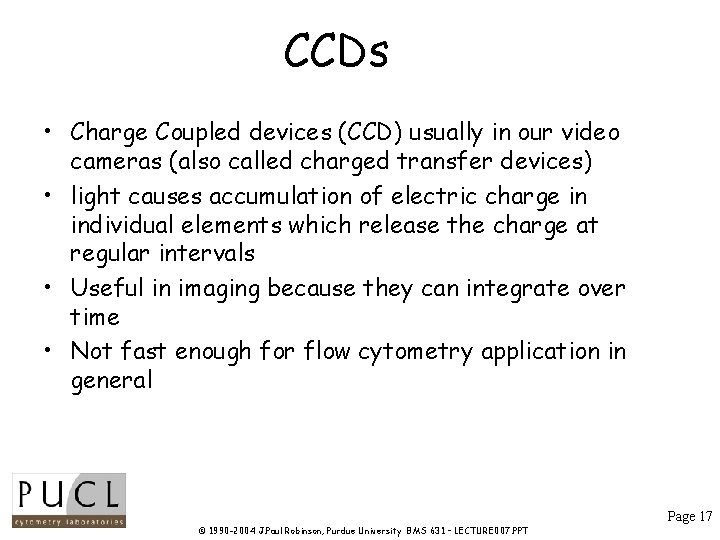 CCDs

• Charge Coupled devices (CCD) usually in our video cameras (also called charged transfer devices)
• light causes accumulation of electric charge in individual elements which release the charge at regular intervals
• Useful in imaging because they can integrate over time
• Not fast enough for flow cytometry application in general

PUCL
cytometry laboratories

© 1990-2004 J.Paul Robinson, Purdue University BMS 631 - LECTURE007.PPT

Page 17